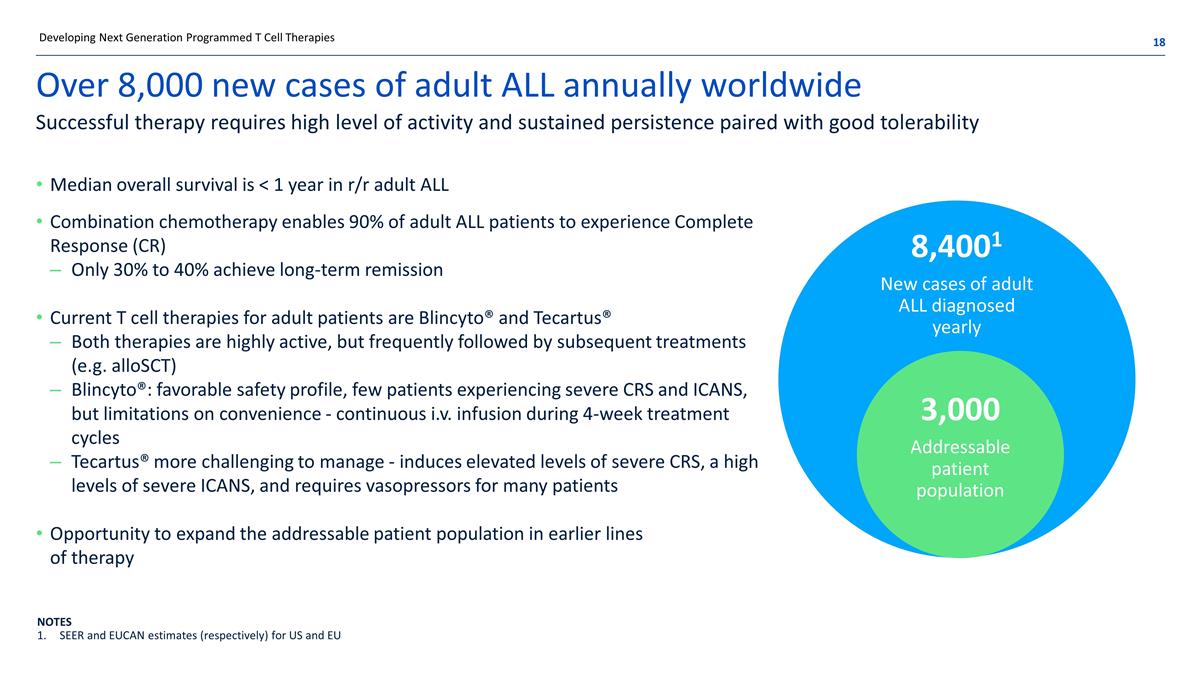 Developing Next Generation Programmed T Cell Therapies

18

Over 8,000 new cases of adult ALL annually worldwide

Successful therapy requires high level of activity and sustained persistence paired with good tolerability

• Median overall survival is < 1 year in r/r adult ALL

• Combination chemotherapy enables 90% of adult ALL patients to experience Complete Response (CR)
– Only 30% to 40% achieve long-term remission

• Current T cell therapies for adult patients are Blincyto® and Tecartus®
– Both therapies are highly active, but frequently followed by subsequent treatments (e.g. alloSCT)
– Blincyto®: favorable safety profile, few patients experiencing severe CRS and ICANS, but limitations on convenience - continuous i.v. infusion during 4-week treatment cycles
– Tecartus® more challenging to manage - induces elevated levels of severe CRS, a high levels of severe ICANS, and requires vasopressors for many patients

• Opportunity to expand the addressable patient population in earlier lines of therapy

$8,400^1$
New cases of adult ALL diagnosed yearly

3,000
Addressable patient population

NOTES
1. SEER and EUCAN estimates (respectively) for US and EU